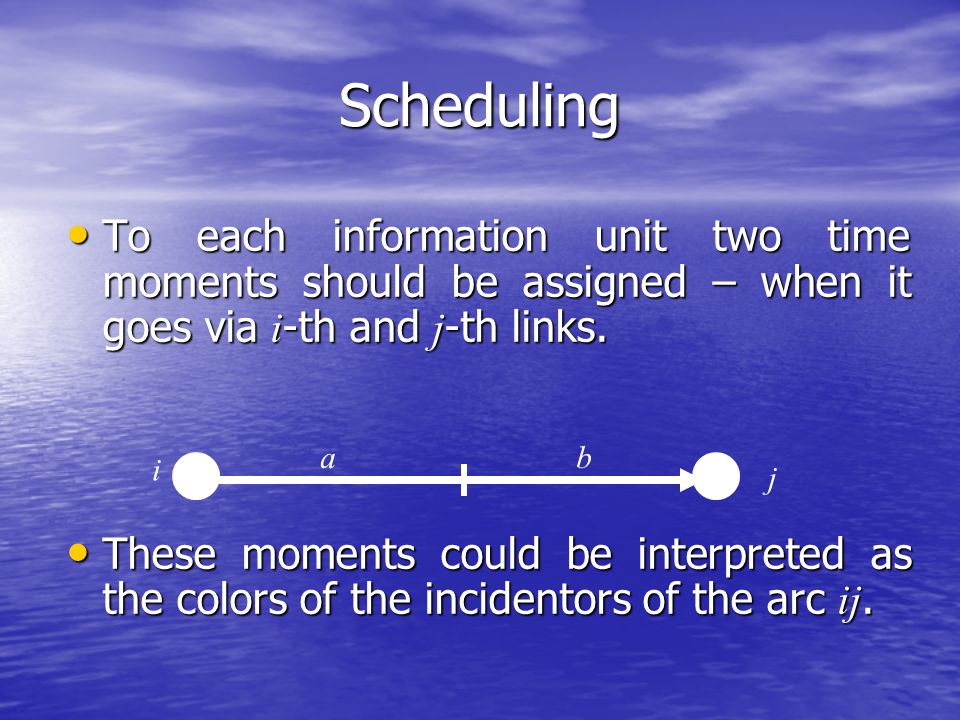 Scheduling

• To each information unit two time moments should be assigned – when it goes via $i$-th and $j$-th links.

$i$ $a$ $b$ $j$

• These moments could be interpreted as the colors of the incidentors of the arc $ij$.